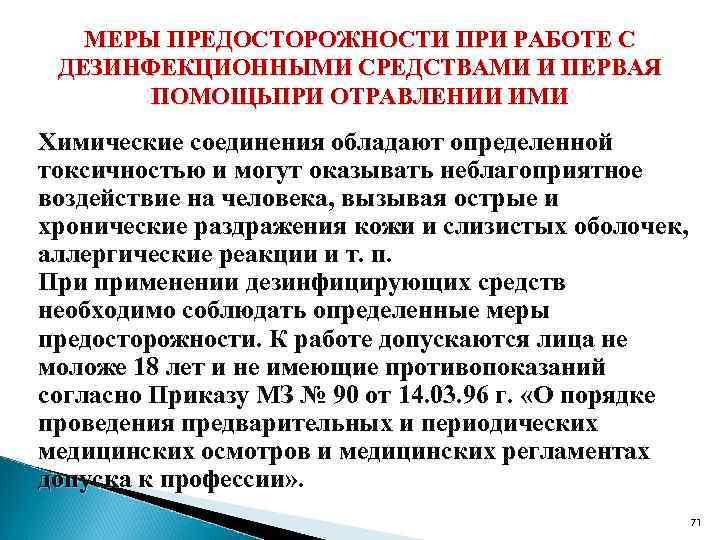 МЕРЫ ПРЕДОСТОРОЖНОСТИ ПРИ РАБОТЕ С ДЕЗИНФЕКЦИОННЫМИ СРЕДСТВАМИ И ПЕРВАЯ ПОМОЩЬПРИ ОТРАВЛЕНИИ ИМИ

Химические соединения обладают определенной токсичностью и могут оказывать неблагоприятное воздействие на человека, вызывая острые и хронические раздражения кожи и слизистых оболочек, аллергические реакции и т. п.
При применении дезинфицирующих средств необходимо соблюдать определенные меры предосторожности. К работе допускаются лица не моложе 18 лет и не имеющие противопоказаний согласно Приказу МЗ № 90 от 14.03.96 г. «О порядке проведения предварительных и периодических медицинских осмотров и медицинских регламентах допуска к профессии».

71